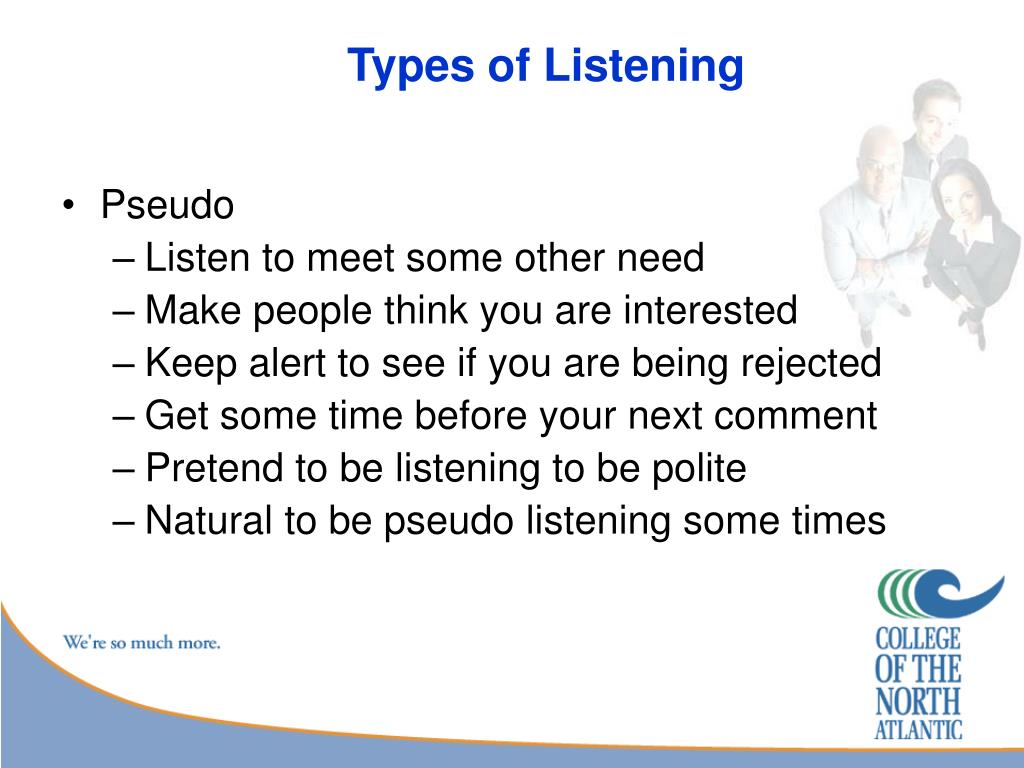 Types of Listening

• Pseudo
– Listen to meet some other need
– Make people think you are interested
– Keep alert to see if you are being rejected
– Get some time before your next comment
– Pretend to be listening to be polite
– Natural to be pseudo listening some times

We're so much more.

COLLEGE OF THE NORTH ATLANTIC